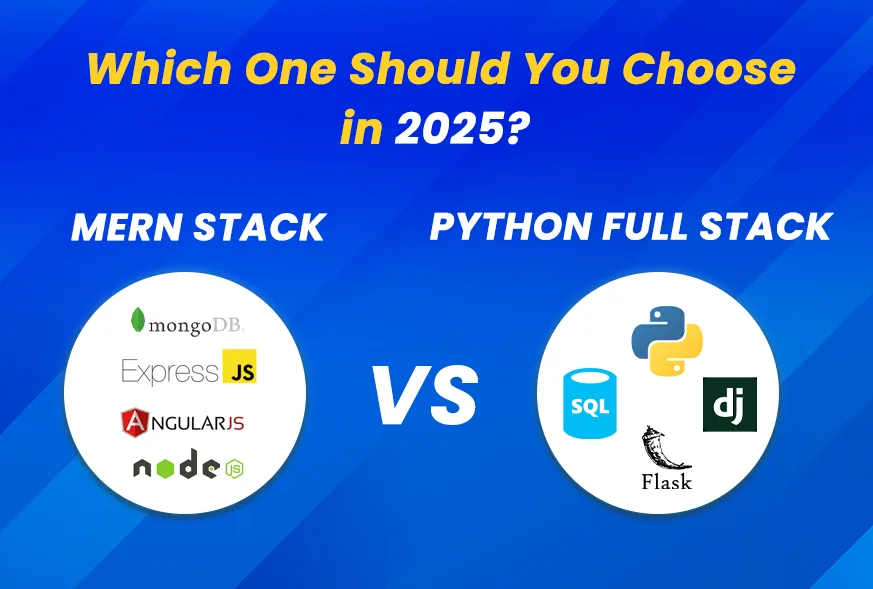 Which One Should You Choose in 2025?

MERN STACK

mongoDB.
Express JS
ANGULARJS
node JS

VS

PYTHON FULL STACK

SQL
dj
Flask